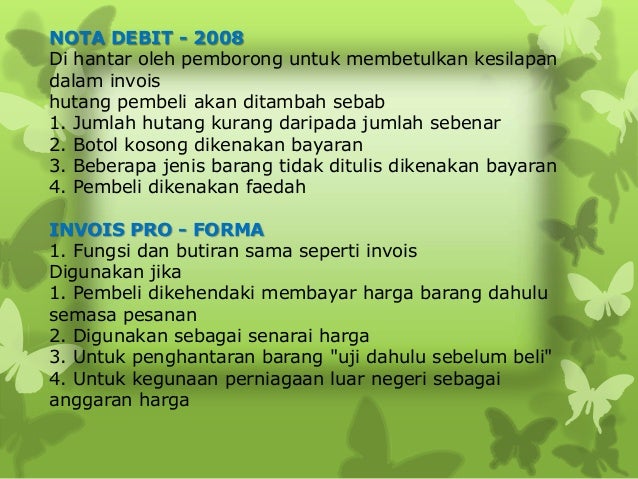 NOTA DEBIT - 2008
Di hantar oleh pemborong untuk membetulkan kesilapan dalam invois
hutang pembeli akan ditambah sebab
1. Jumlah hutang kurang daripada jumlah sebenar
2. Botol kosong dikenakan bayaran
3. Beberapa jenis barang tidak ditulis dikenakan bayaran
4. Pembeli dikenakan faedah

INVOIS PRO - FORMA
1. Fungsi dan butiran sama seperti invois
Digunakan jika
1. Pembeli dikehendaki membayar harga barang dahulu semasa pesanan
2. Digunakan sebagai senarai harga
3. Untuk penghantaran barang "uji dahulu sebelum beli"
4. Untuk kegunaan perniagaan luar negeri sebagai anggaran harga